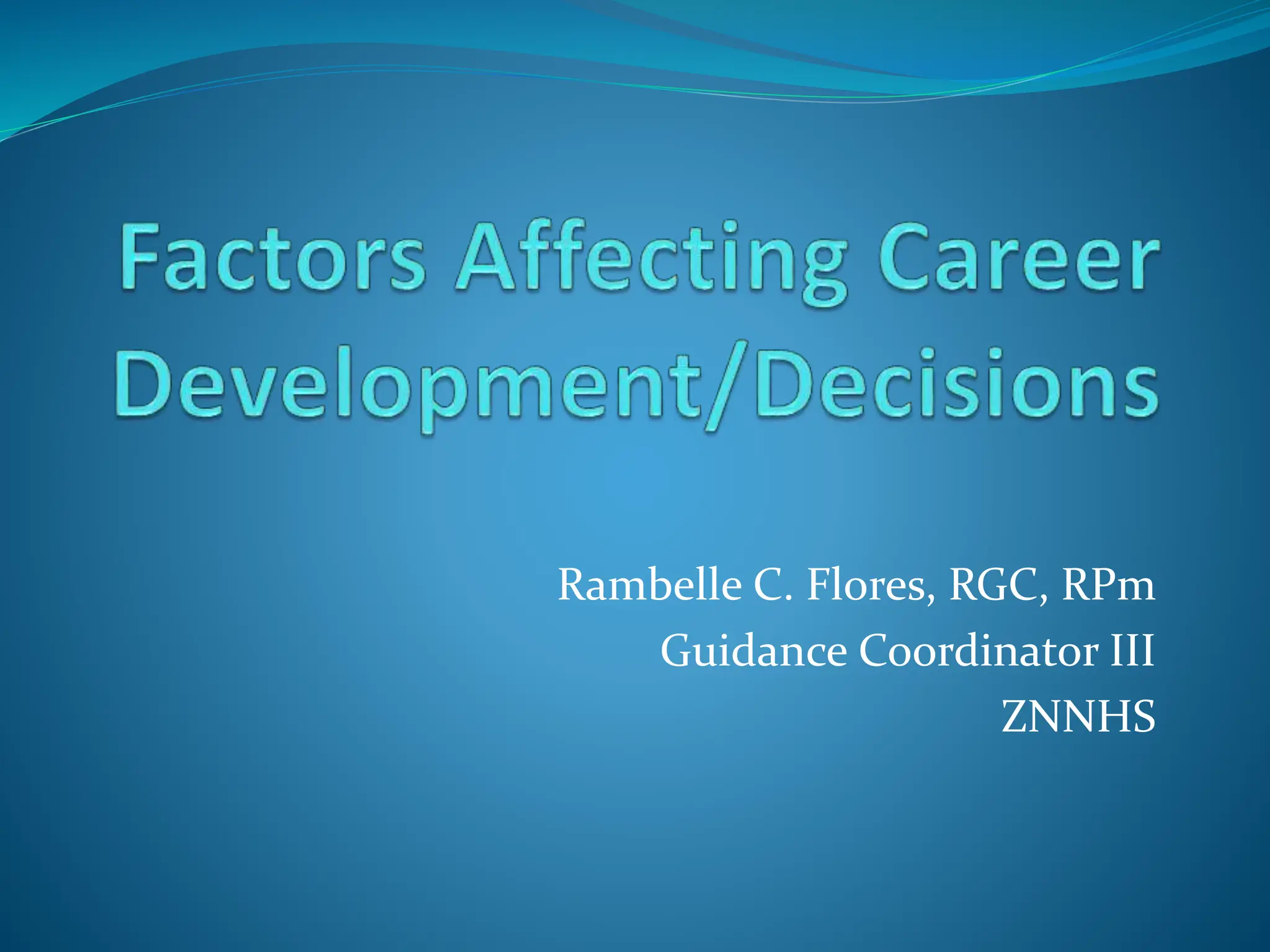 Factors Affecting Career Development/Decisions

Rambelle C. Flores, RGC, RPm
Guidance Coordinator III
ZNNHS